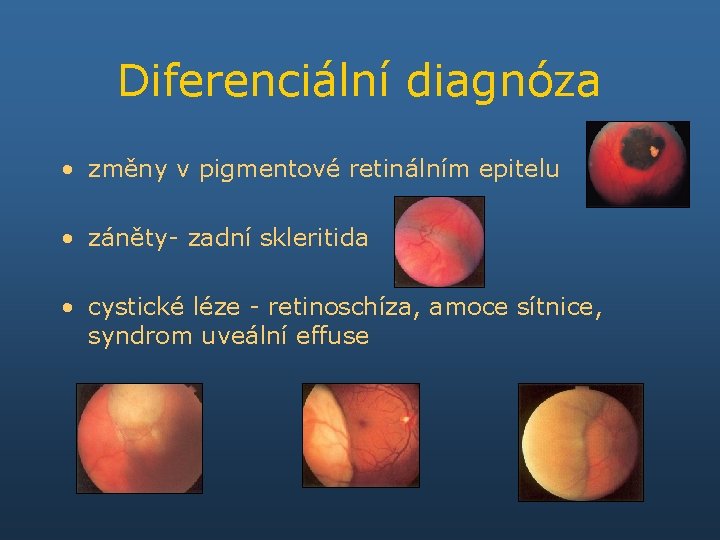 Diferenciální diagnóza

• změny v pigmentové retinálním epitelu

• záněty- zadní skleritida

• cystické léze - retinoschíza, amoce sítnice, syndrom uveální effuse